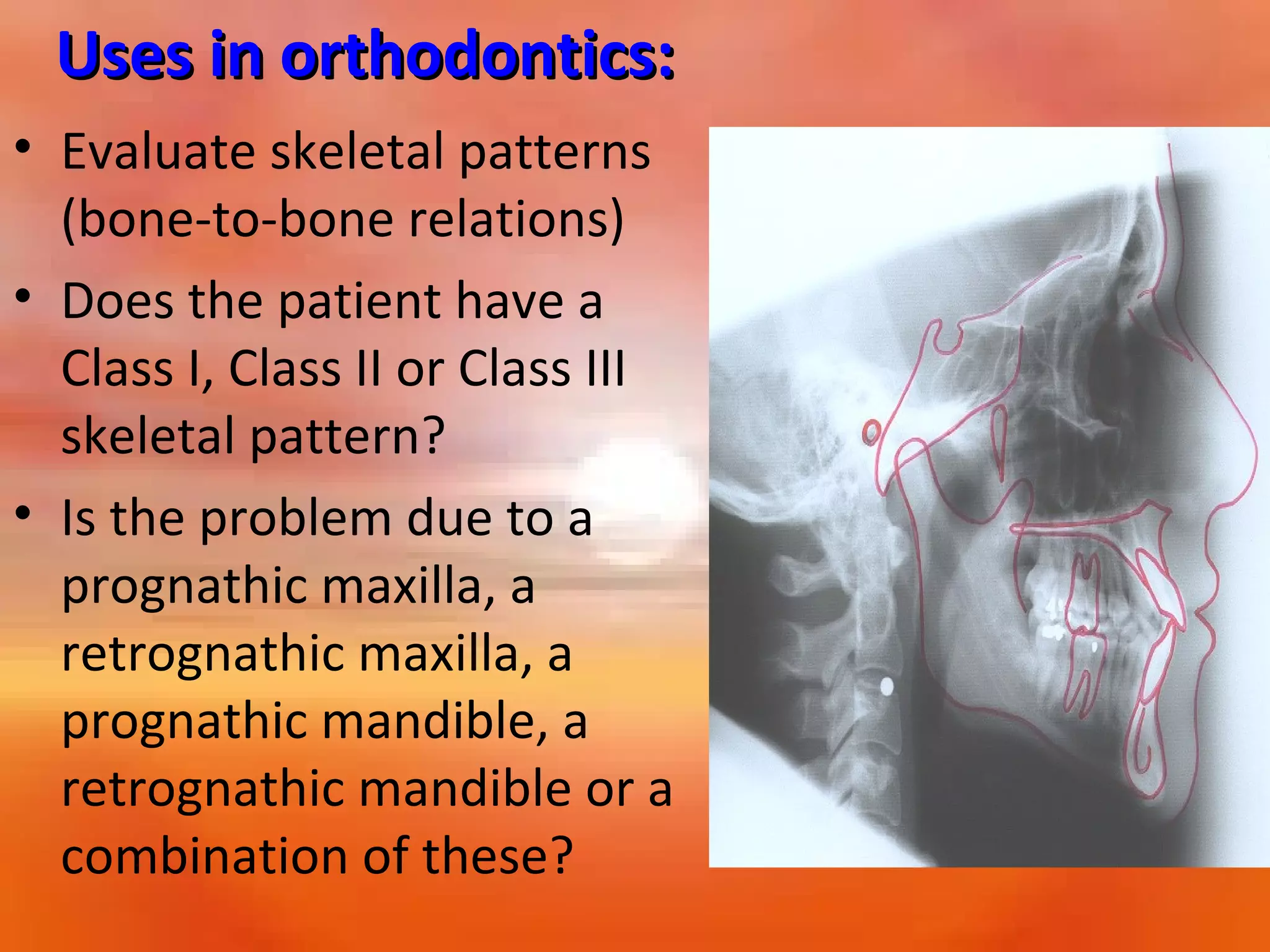 Uses in orthodontics:

• Evaluate skeletal patterns (bone-to-bone relations)

• Does the patient have a Class I, Class II or Class III skeletal pattern?

• Is the problem due to a prognathic maxilla, a retrognathic maxilla, a prognathic mandible, a retrognathic mandible or a combination of these?